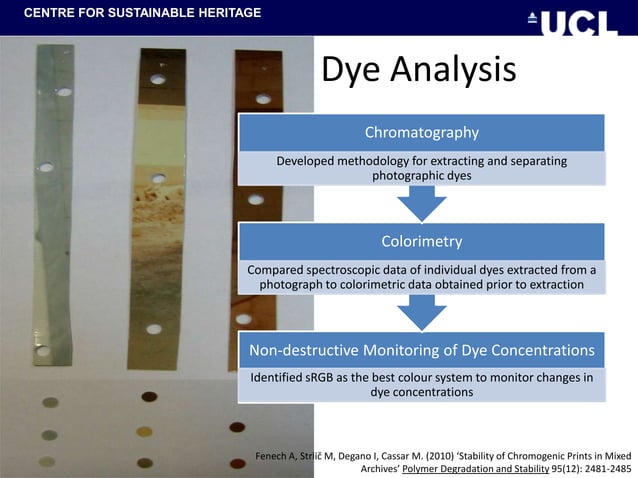 CENTRE FOR SUSTAINABLE HERITAGE

UCL

Dye Analysis

Chromatography

Developed methodology for extracting and separating photographic dyes

Colorimetry

Compared spectroscopic data of individual dyes extracted from a photograph to colorimetric data obtained prior to extraction

Non-destructive Monitoring of Dye Concentrations

Identified sRGB as the best colour system to monitor changes in dye concentrations

Fenech A, Strlič M, Degano I, Cassar M. (2010) 'Stability of Chromogenic Prints in Mixed Archives' Polymer Degradation and Stability 95(12): 2481-2485